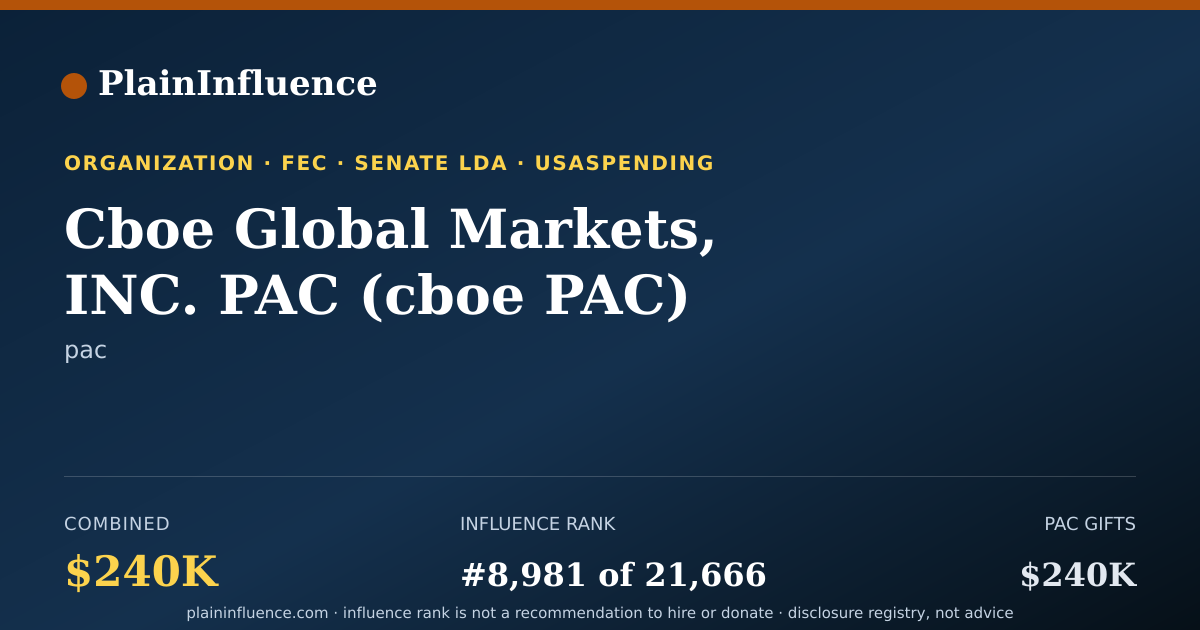 PlainInfluence

ORGANIZATION · FEC · SENATE LDA · USASPENDING

Cboe Global Markets, INC. PAC (cboe PAC)

pac

COMBINED
$240K

INFLUENCE RANK
#8,981 of 21,666

PAC GIFTS
$240K

plaininfluence.com · influence rank is not a recommendation to hire or donate · disclosure registry, not advice